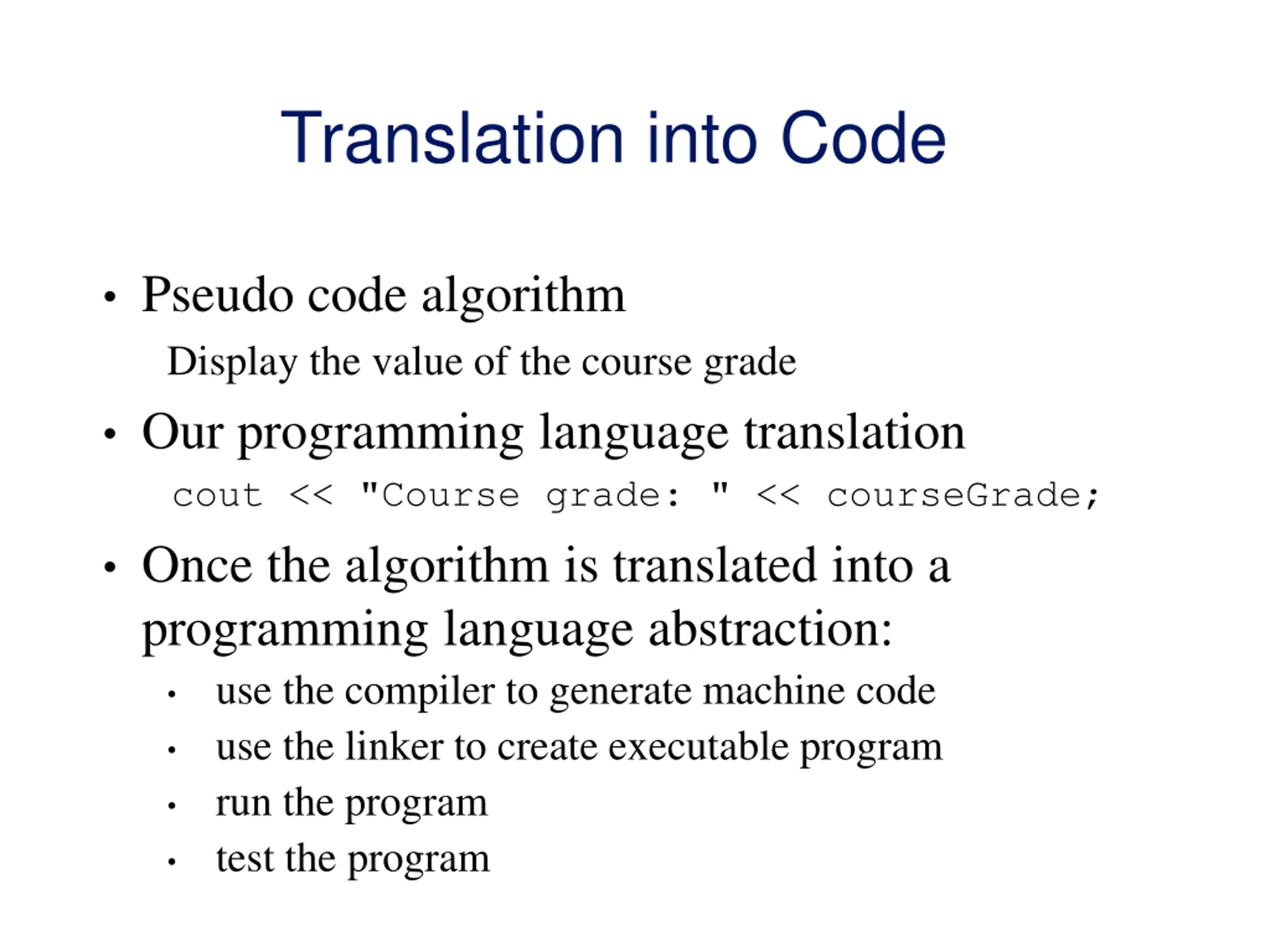 Translation into Code

• Pseudo code algorithm

Display the value of the course grade

• Our programming language translation

cout << "Course grade: " << courseGrade;

• Once the algorithm is translated into a programming language abstraction:

• use the compiler to generate machine code
• use the linker to create executable program
• run the program
• test the program